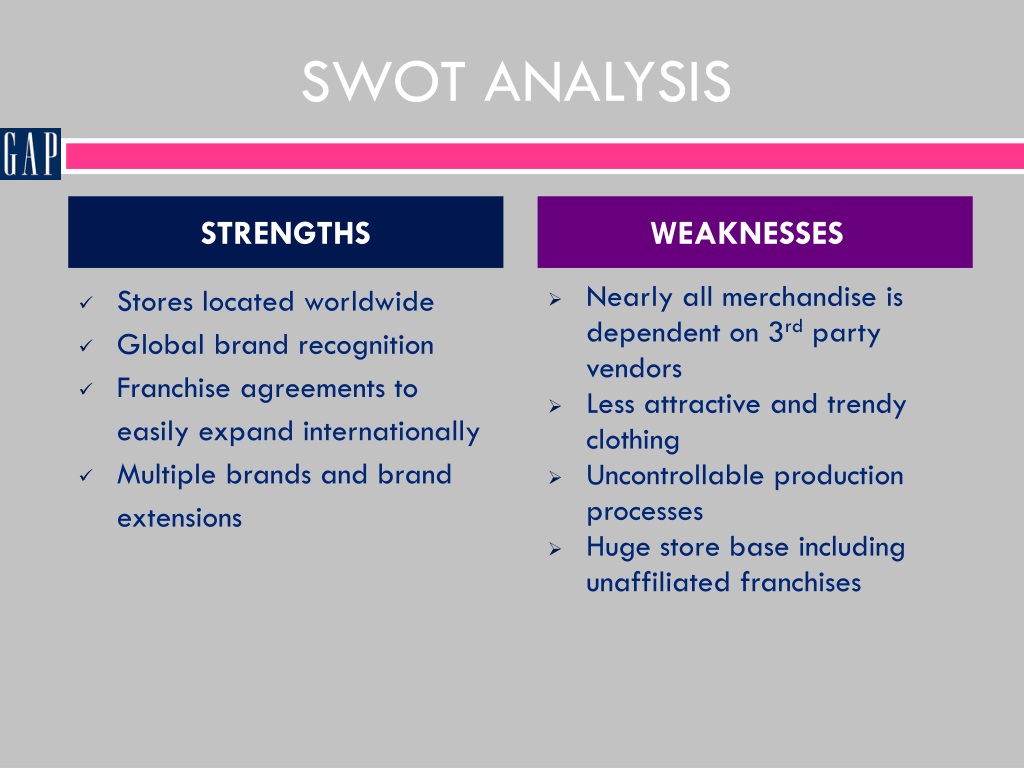 SWOT ANALYSIS

GAP

STRENGTHS

✓ Stores located worldwide
✓ Global brand recognition
✓ Franchise agreements to easily expand internationally
✓ Multiple brands and brand extensions

WEAKNESSES

➢ Nearly all merchandise is dependent on 3$^{rd}$ party vendors
➢ Less attractive and trendy clothing
➢ Uncontrollable production processes
➢ Huge store base including unaffiliated franchises